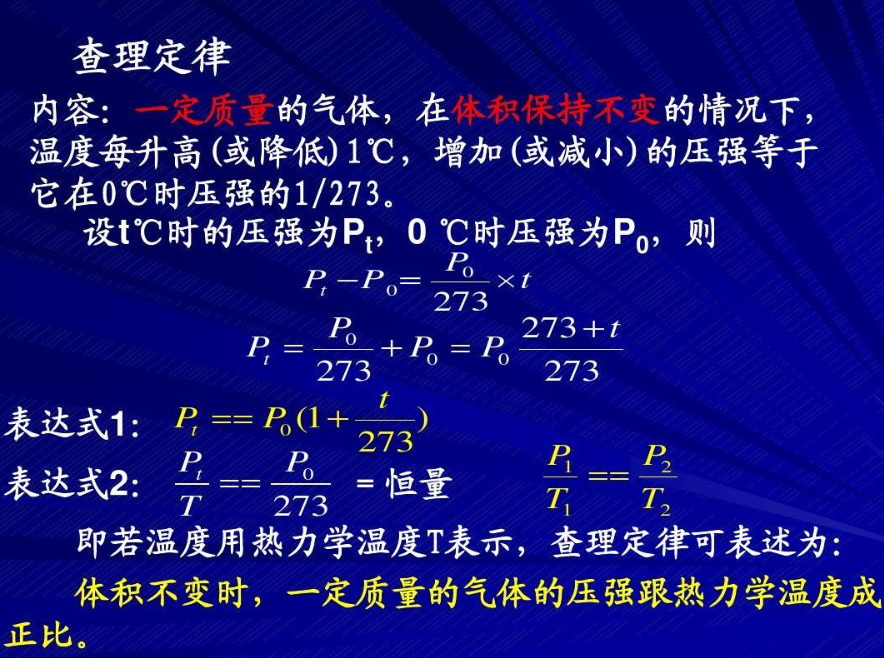 查理定律

内容：一定质量的气体，在体积保持不变的情况下，温度每升高(或降低)1℃，增加(或减小)的压强等于它在0℃时压强的1/273。

设t℃时的压强为$P_t$，0 ℃时压强为$P_0$，则

$P_t - P_0 = \frac{P_0}{273} \times t$

$P_t = \frac{P_0}{273} + P_0 = P_0 \frac{273+t}{273}$

表达式1: $P_t == P_0(1+\frac{t}{273})$

表达式2: $\frac{P_t}{T} == \frac{P_0}{273}$ = 恒量 $\frac{P_1}{T_1} == \frac{P_2}{T_2}$

即若温度用热力学温度T表示，查理定律可表述为:

体积不变时，一定质量的气体的压强跟热力学温度成正比。